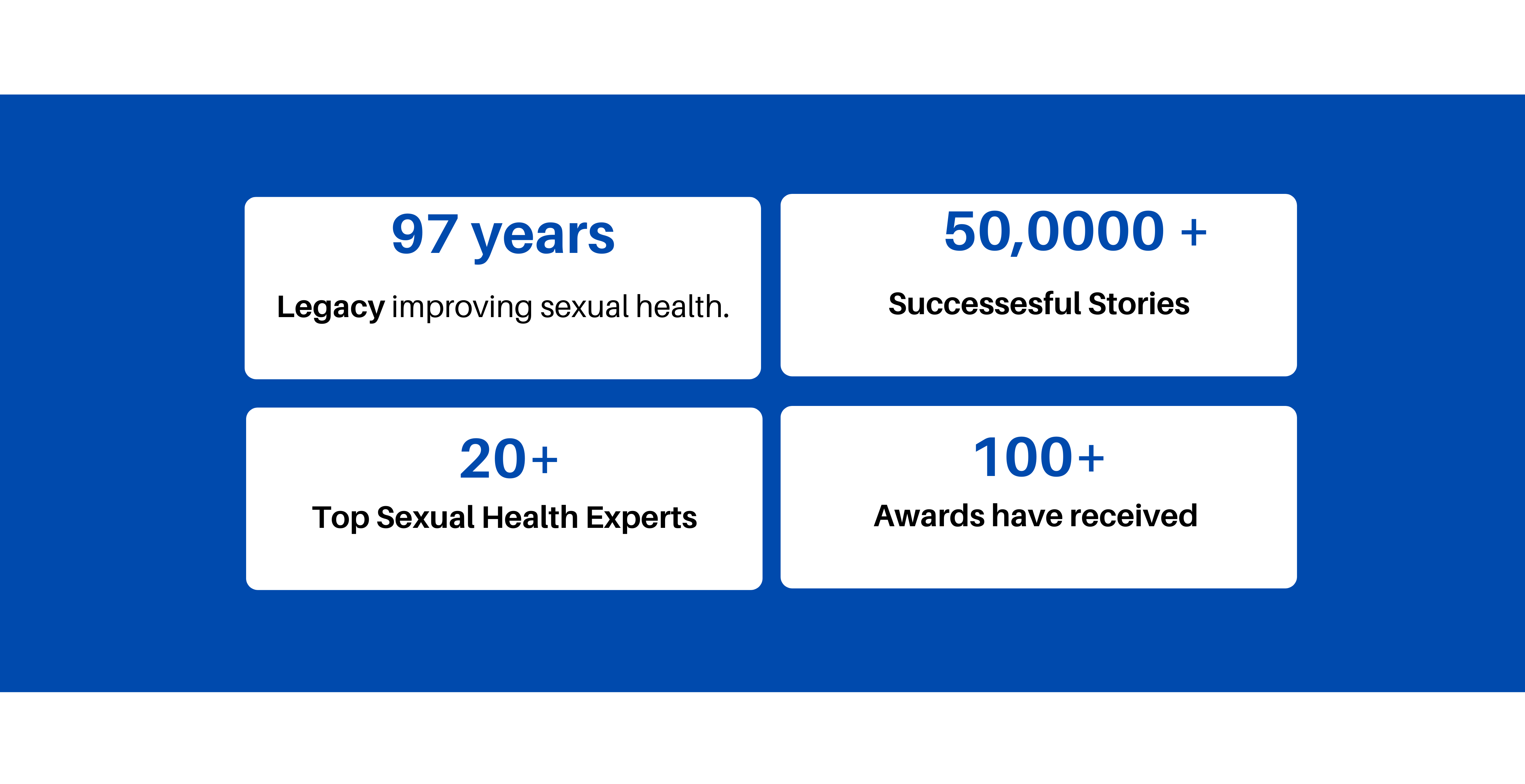 97 years

Legacy improving sexual health.

50,0000 +

Successesful Stories

20+

Top Sexual Health Experts

100+

Awards have received